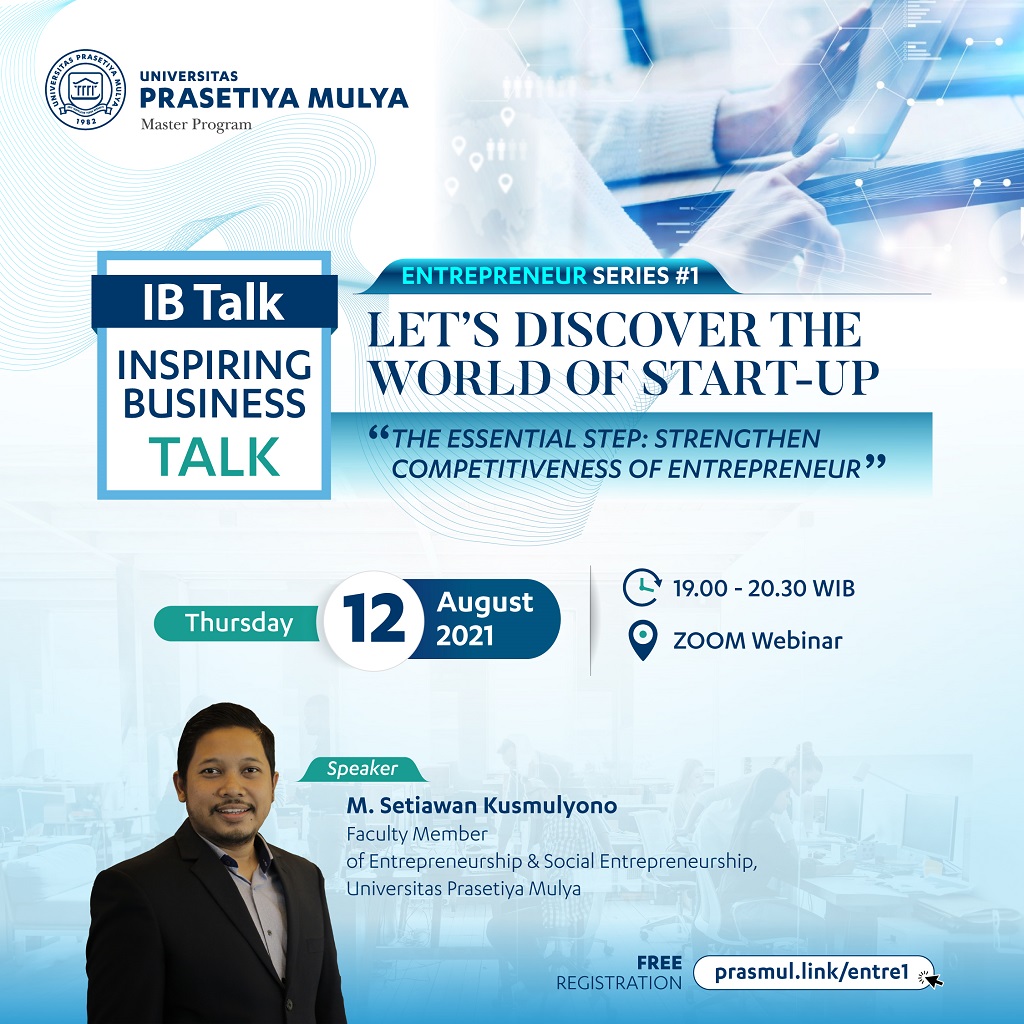 UNIVERSITAS PRASETIYA MULYA
1982

UNIVERSITAS
PRASETIYA MULYA
Master Program

IB Talk
INSPIRING BUSINESS TALK

ENTREPRENEUR SERIES #1

LET'S DISCOVER THE WORLD OF START-UP

"THE ESSENTIAL STEP: STRENGTHEN COMPETITIVENESS OF ENTREPRENEUR"

Thursday 12 August 2021

19.00 - 20.30 WIB

ZOOM Webinar

Speaker

M. Setiawan Kusmulyono
Faculty Member
of Entrepreneurship & Social Entrepreneurship,
Universitas Prasetiya Mulya

FREE REGISTRATION prasmul.link/entre1